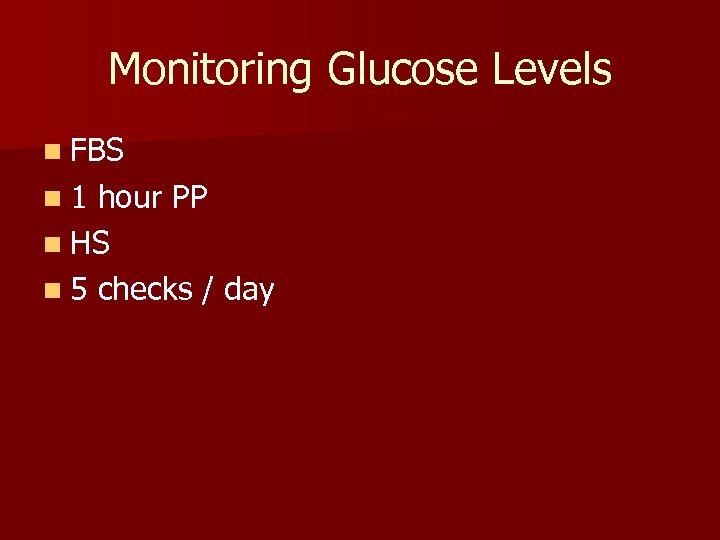 Monitoring Glucose Levels

- FBS
- 1 hour PP
- HS
- 5 checks / day